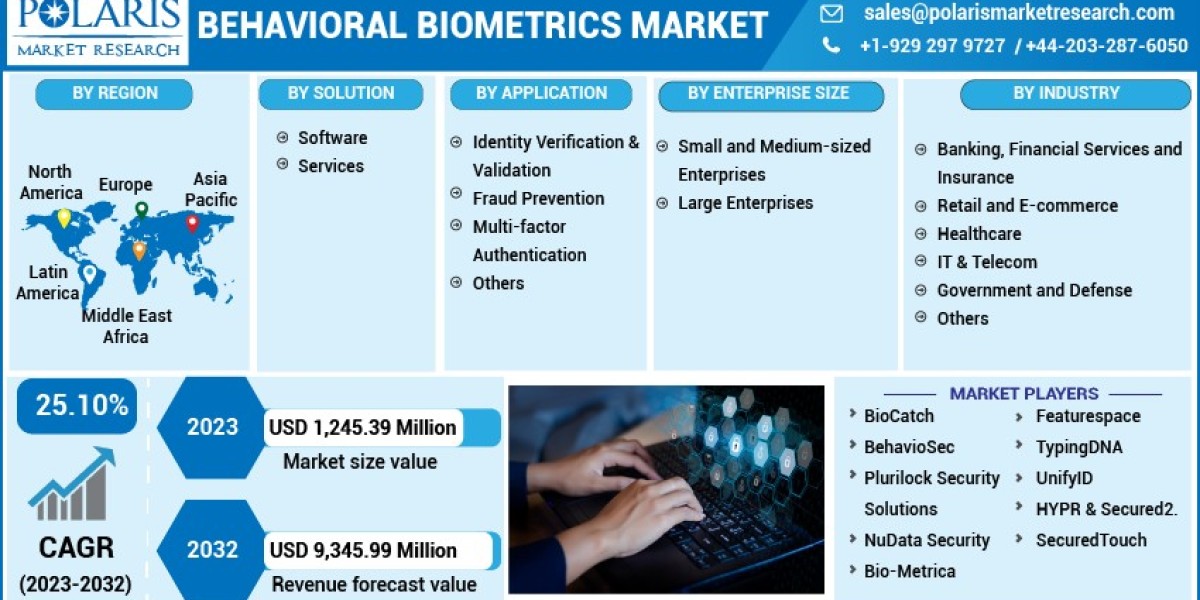 POLARIS
MARKET RESEARCH

BEHAVIORAL BIOMETRICS MARKET

sales@polarismarketresearch.com

+1-929 297 9727 / +44-203-287-6050

BY REGION

North America
Europe
Asia Pacific
Latin America
Middle East Africa

BY SOLUTION

Software
Services

BY APPLICATION

Identity Verification & Validation
Fraud Prevention
Multi-factor Authentication
Others

BY ENTERPRISE SIZE

Small and Medium-sized Enterprises
Large Enterprises

BY INDUSTRY

Banking, Financial Services and Insurance
Retail and E-commerce
Healthcare
IT & Telecom
Government and Defense
Others

25.10%

CAGR
(2023-2032)

2023
USD 1,245.39 Million
Market size value

2032
USD 9,345.99 Million
Revenue forecast value

MARKET PLAYERS

BioCatch
BehavioSec
Plurilock Security Solutions
NuData Security
Bio-Metrica
Featurespace
TypingDNA
UnifyID
HYPR & Secured2.
SecuredTouch